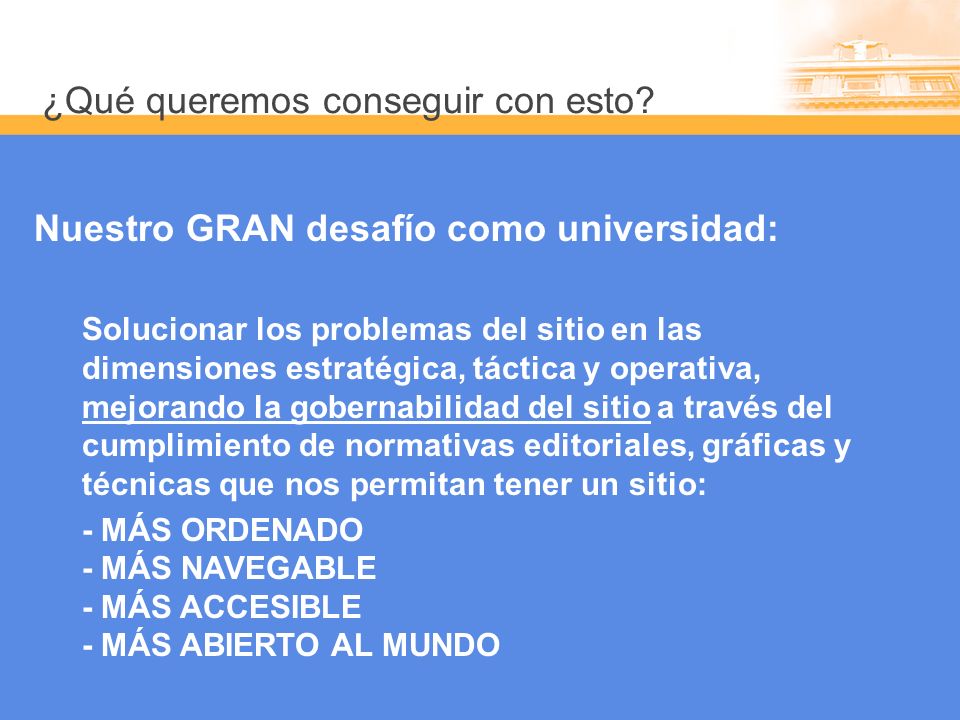 ¿Qué queremos conseguir con esto?

Nuestro GRAN desafío como universidad:

Solucionar los problemas del sitio en las dimensiones estratégica, táctica y operativa, mejorando la gobernabilidad del sitio a través del cumplimiento de normativas editoriales, gráficas y técnicas que nos permitan tener un sitio:

- MÁS ORDENADO
- MÁS NAVEGABLE
- MÁS ACCESIBLE
- MÁS ABIERTO AL MUNDO